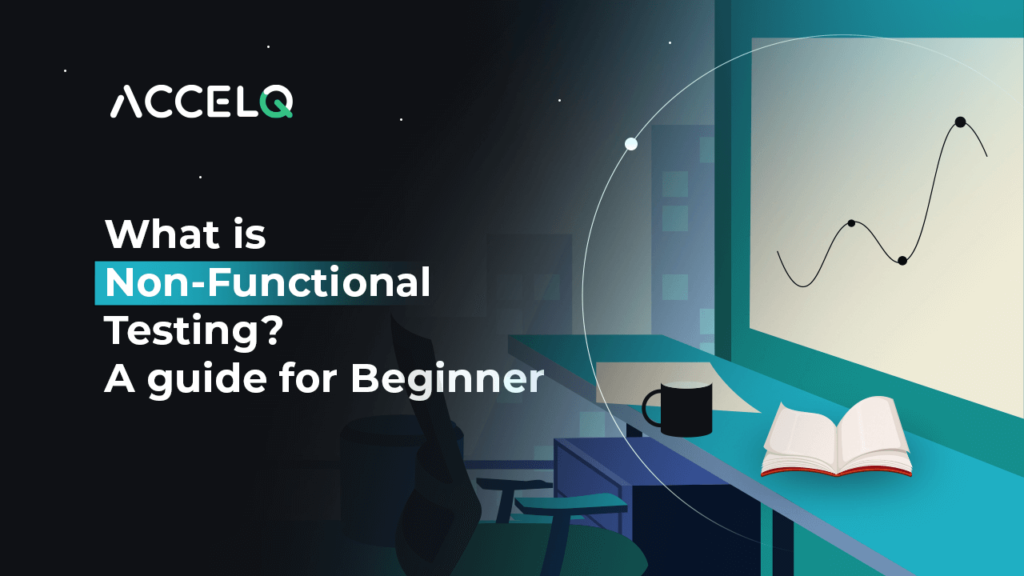 ACCELQ

What is Non-Functional Testing? A guide for Beginner